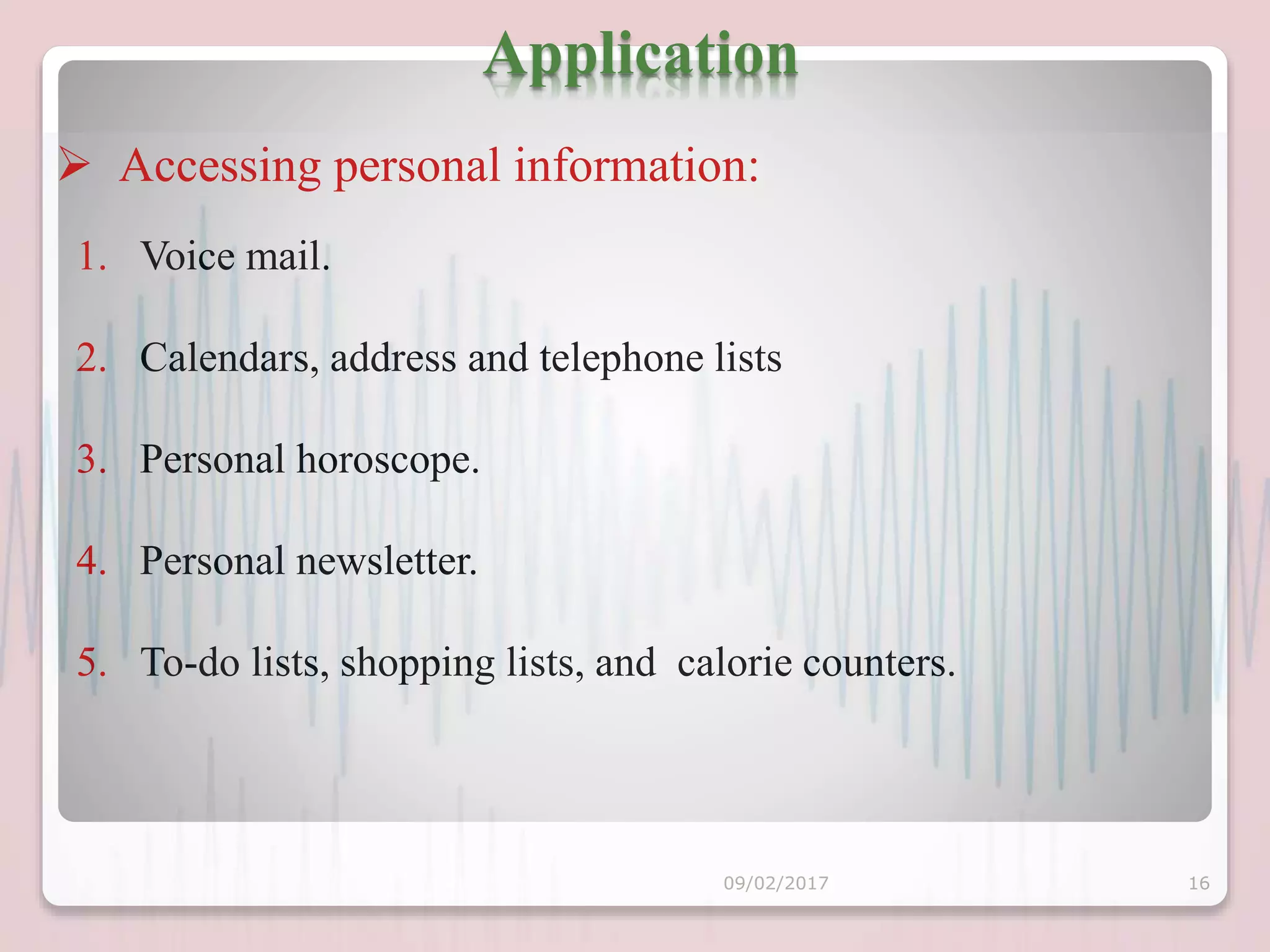 Application

➢ Accessing personal information:

1. Voice mail.

2. Calendars, address and telephone lists

3. Personal horoscope.

4. Personal newsletter.

5. To-do lists, shopping lists, and calorie counters.

09/02/2017

16